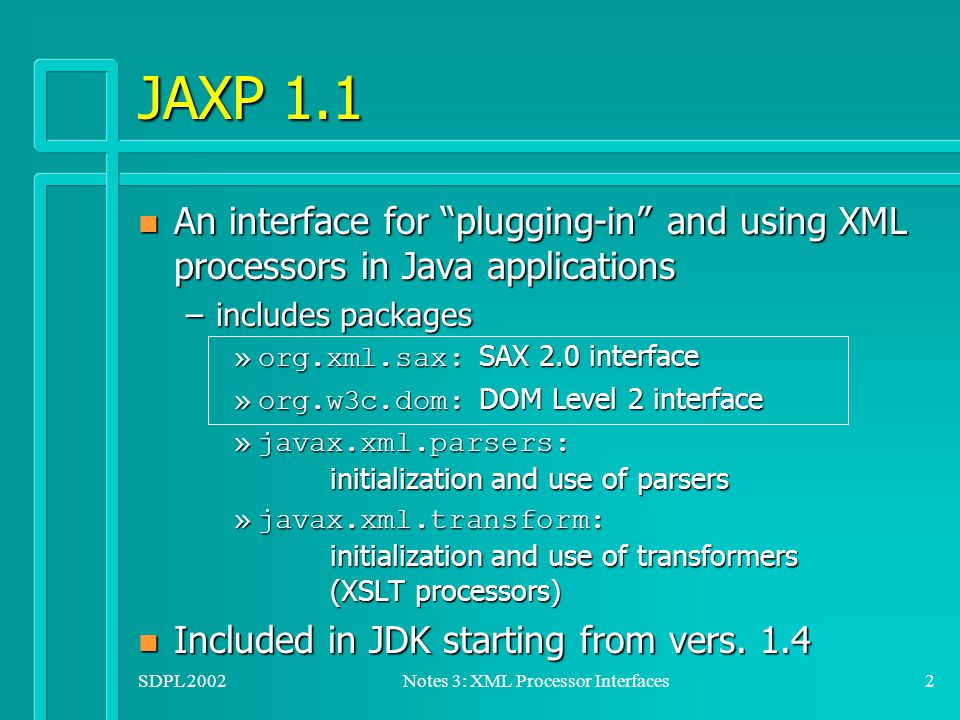 JAXP 1.1

An interface for “plugging-in” and using XML processors in Java applications

– includes packages

» org.xml.sax: SAX 2.0 interface

» org.w3c.dom: DOM Level 2 interface

» javax.xml.parsers: initialization and use of parsers

» javax.xml.transform: initialization and use of transformers (XSLT processors)

Included in JDK starting from vers. 1.4

SDPL 2002 Notes 3: XML Processor Interfaces 2